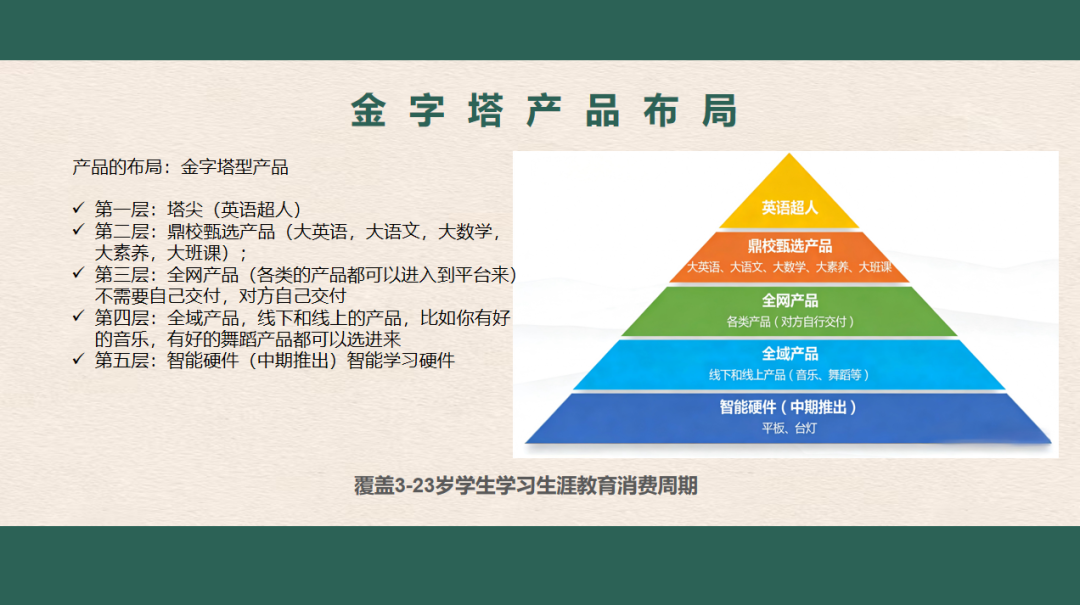 金字塔产品布局

产品的布局：金字塔型产品

✓ 第一层：塔尖（英语超人）
✓ 第二层：鼎校甄选产品（大英语，大语文，大数学，大素养，大班课）；
✓ 第三层：全网产品（各类的产品都可以进入到平台来）不需要自己交付，对方自己交付
✓ 第四层：全域产品，线下和线上的产品，比如你有好的音乐，有好的舞蹈产品都可以选进来
✓ 第五层：智能硬件（中期推出）智能学习硬件

英语超人

鼎校甄选产品
大英语、大语文、大数学、大素养、大班课

全网产品
各类产品（对方自行交付）

全域产品
线下和线上产品（音乐、舞蹈等）

智能硬件（中期推出）
平板、台灯

覆盖3-23岁学生学习生涯教育消费周期